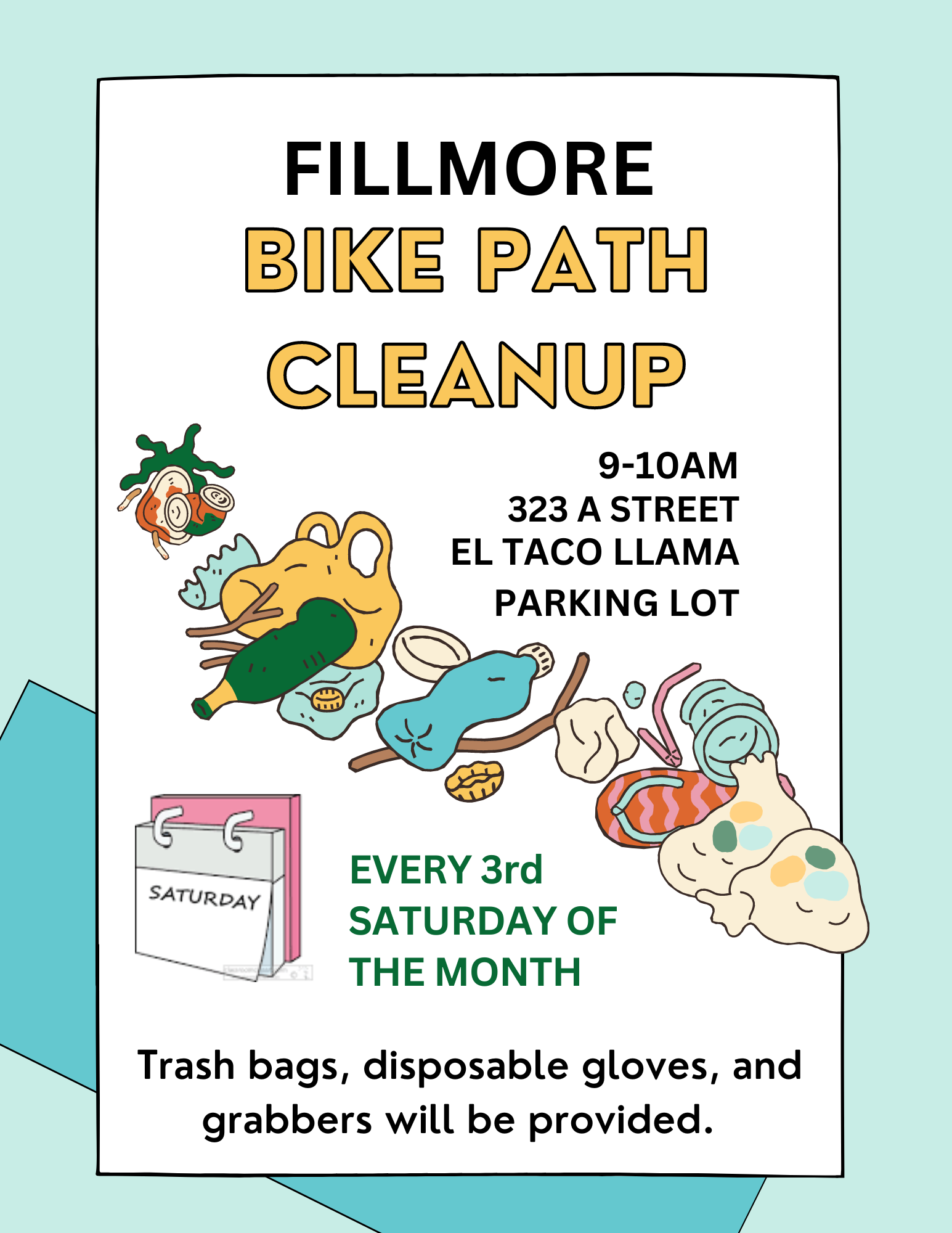 FILLMORE
BIKE PATH
CLEANUP

9-10AM
323 A STREET
EL TACO LLAMA
PARKING LOT

SATURDAY

EVERY 3rd
SATURDAY OF
THE MONTH

Trash bags, disposable gloves, and grabbers will be provided.